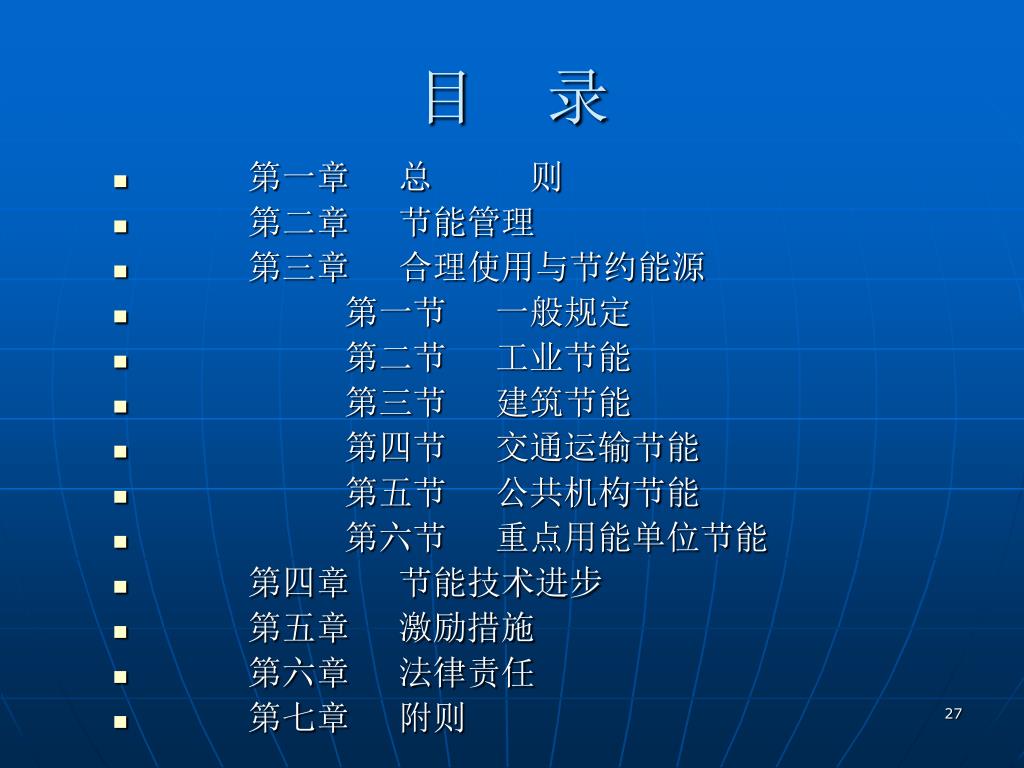 目　录

- 第一章　总　　则
- 第二章　节能管理
- 第三章　合理使用与节约能源
- 第一节　一般规定
- 第二节　工业节能
- 第三节　建筑节能
- 第四节　交通运输节能
- 第五节　公共机构节能
- 第六节　重点用能单位节能
- 第四章　节能技术进步
- 第五章　激励措施
- 第六章　法律责任
- 第七章　附则

27